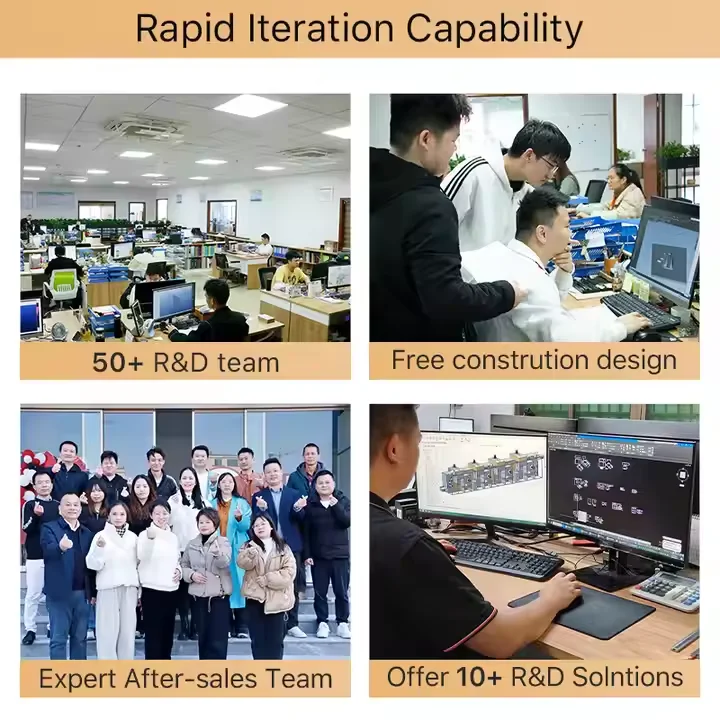 Rapid Iteration Capability

50+ R&D team

Free constrution design

Expert After-sales Team

Offer 10+ R&D Solntions